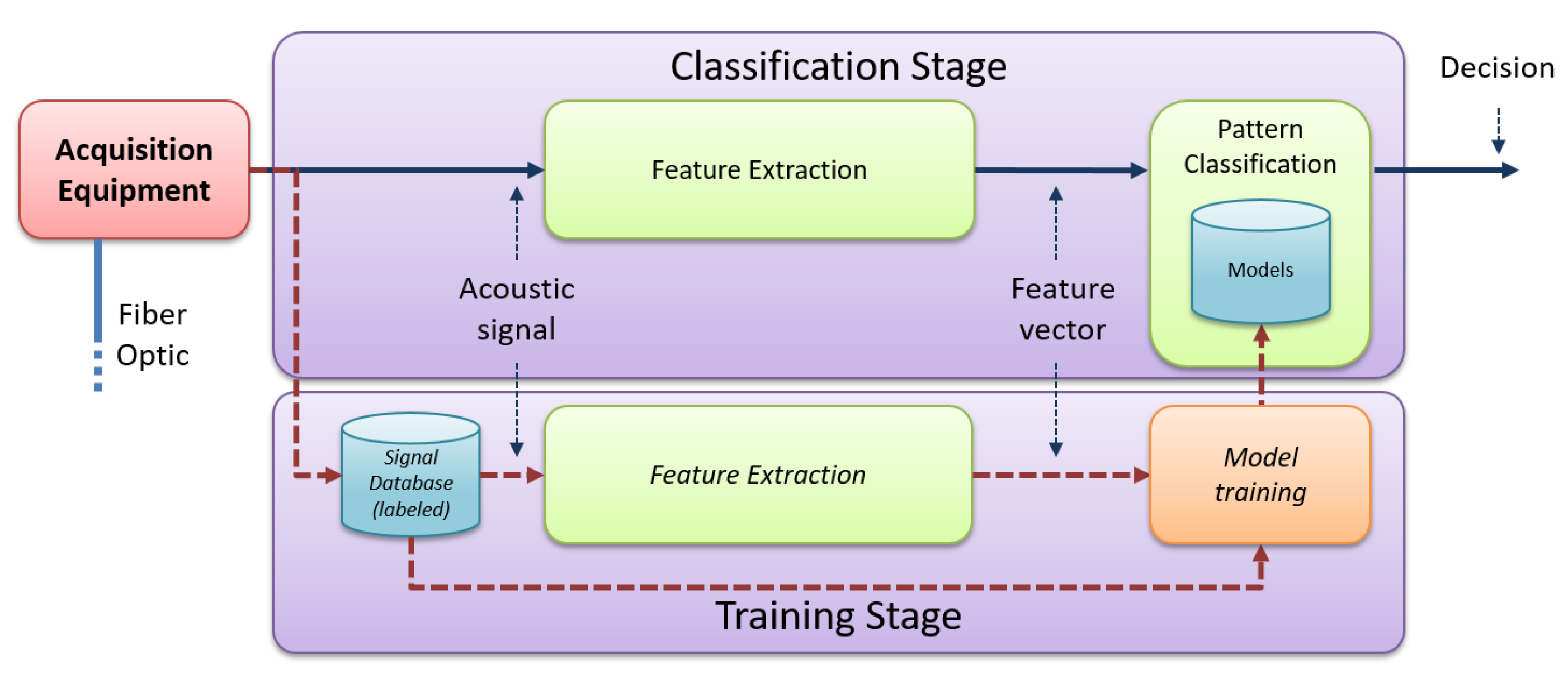 Classification Stage

Decision

Acquisition Equipment

Feature Extraction

Pattern Classification

Models

Fiber Optic

Acoustic signal

Feature vector

Signal Database (labeled)

Feature Extraction

Model training

Training Stage